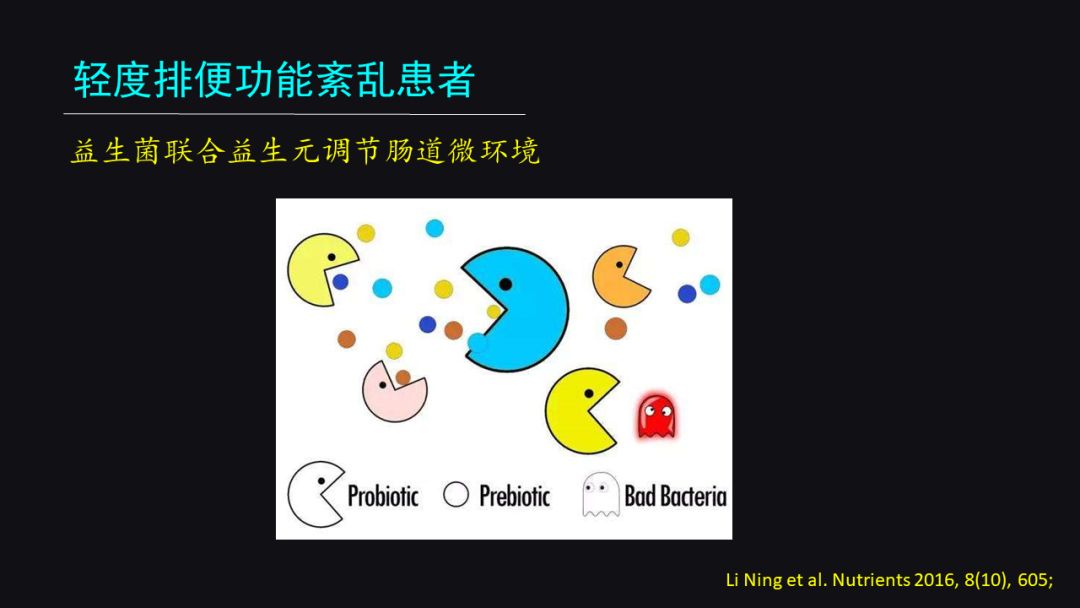 轻度排便功能紊乱患者

益生菌联合益生元调节肠道微环境

Probiotic Prebiotic Bad Bacteria

Li Ning et al. Nutrients 2016, 8(10), 605;